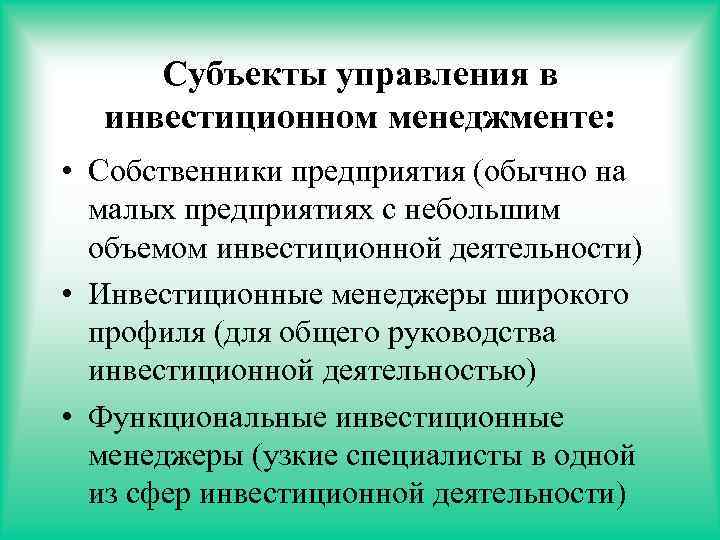 Субъекты управления в инвестиционном менеджменте:

• Собственники предприятия (обычно на малых предприятиях с небольшим объемом инвестиционной деятельности)

• Инвестиционные менеджеры широкого профиля (для общего руководства инвестиционной деятельностью)

• Функциональные инвестиционные менеджеры (узкие специалисты в одной из сфер инвестиционной деятельности)